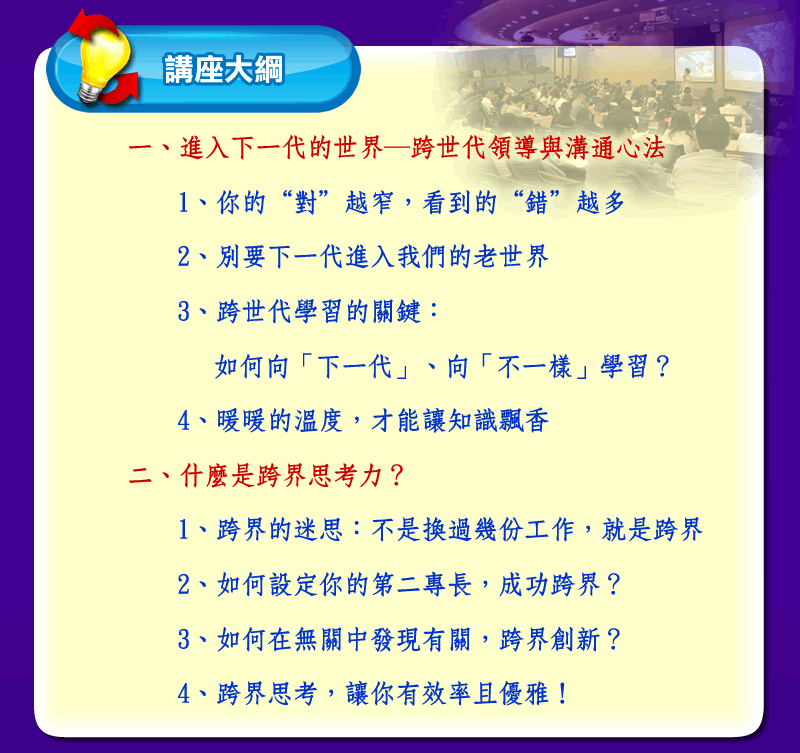 講座大綱

一、進入下一代的世界—跨世代領導與溝通心法

1、你的“對”越窄，看到的“錯”越多

2、別要下一代進入我們的老世界

3、跨世代學習的關鍵：

如何向「下一代」、向「不一樣」學習？

4、暖暖的溫度，才能讓知識飄香

二、什麼是跨界思考力？

1、跨界的迷思：不是換過幾份工作，就是跨界

2、如何設定你的第二專長，成功跨界？

3、如何在無關中發現有關，跨界創新？

4、跨界思考，讓你有效率且優雅！